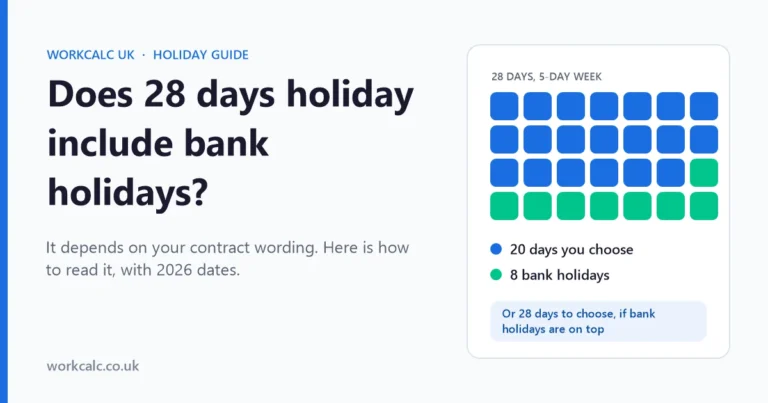 WORKCALC UK · HOLIDAY GUIDE

Does 28 days holiday include bank holidays?

It depends on your contract wording. Here is how to read it, with 2026 dates.

workcalc.co.uk

28 DAYS, 5-DAY WEEK

• 20 days you choose
• 8 bank holidays

Or 28 days to choose, if bank holidays are on top